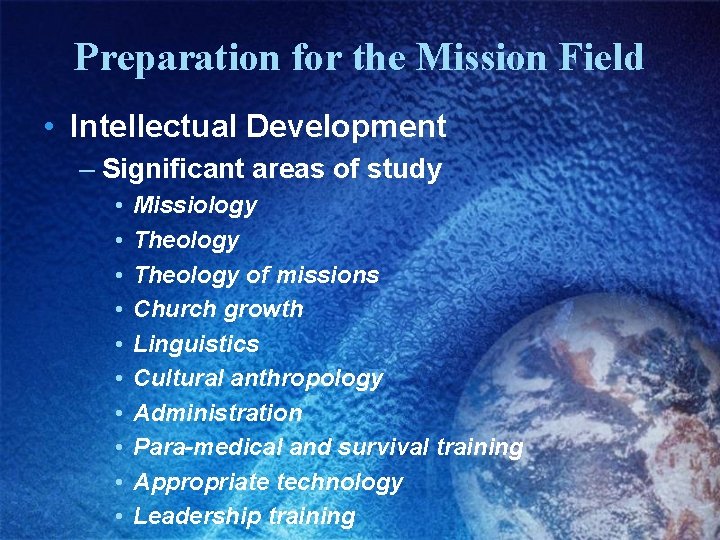 Preparation for the Mission Field

• Intellectual Development
– Significant areas of study
• Missiology
• Theology
• Theology of missions
• Church growth
• Linguistics
• Cultural anthropology
• Administration
• Para-medical and survival training
• Appropriate technology
• Leadership training